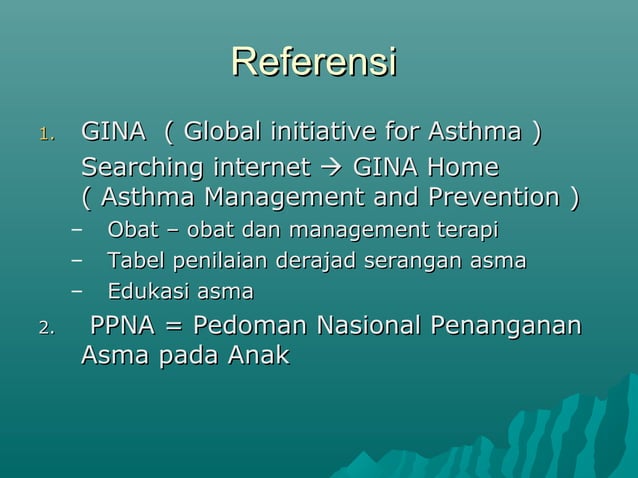 Referensi

1. GINA ( Global initiative for Asthma )
Searching internet → GINA Home ( Asthma Management and Prevention )
– Obat – obat dan management terapi
– Tabel penilaian derajad serangan asma
– Edukasi asma
2. PPNA = Pedoman Nasional Penanganan Asma pada Anak